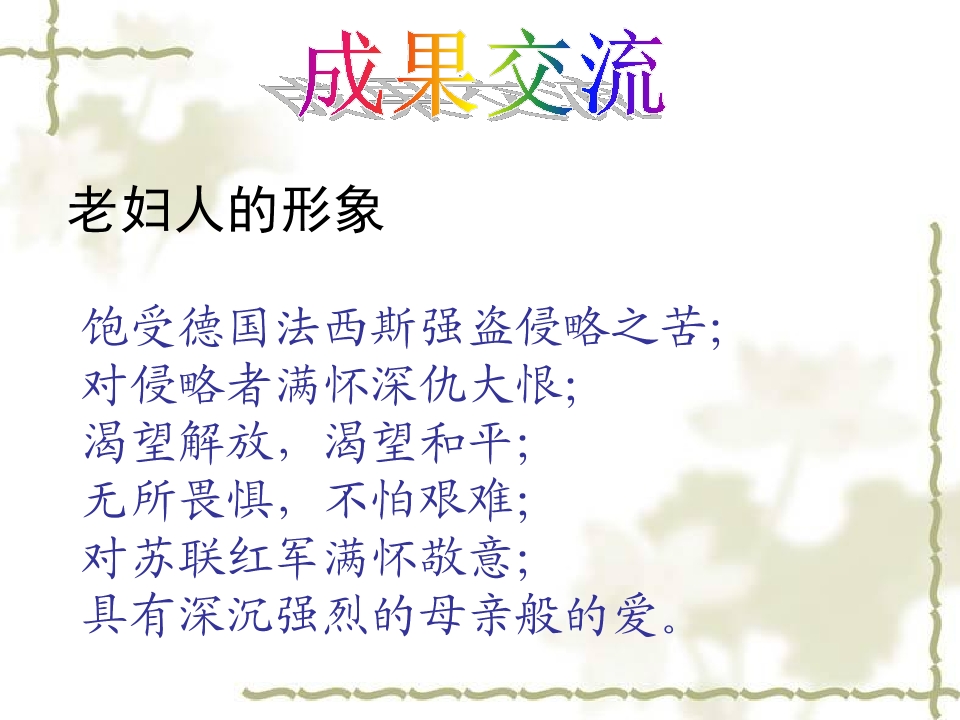 成果交流

老妇人的形象

饱受德国法西斯强盗侵略之苦;
对侵略者满怀深仇大恨;
渴望解放，渴望和平;
无所畏惧，不怕艰难;
对苏联红军满怀敬意;
具有深沉强烈的母亲般的爱。